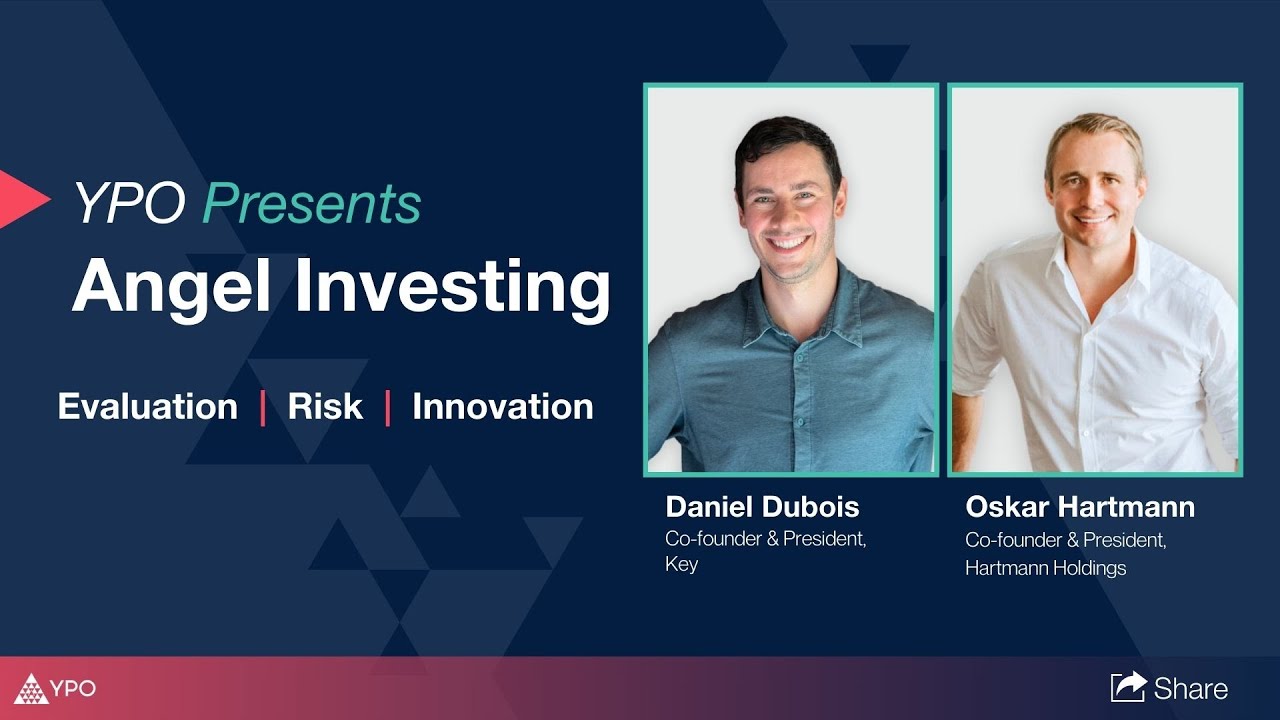 YPO Presents
Angel Investing

Evaluation | Risk | Innovation

Daniel Dubois
Co-founder & President, Key

Oskar Hartmann
Co-founder & President, Hartmann Holdings

YPO

Share